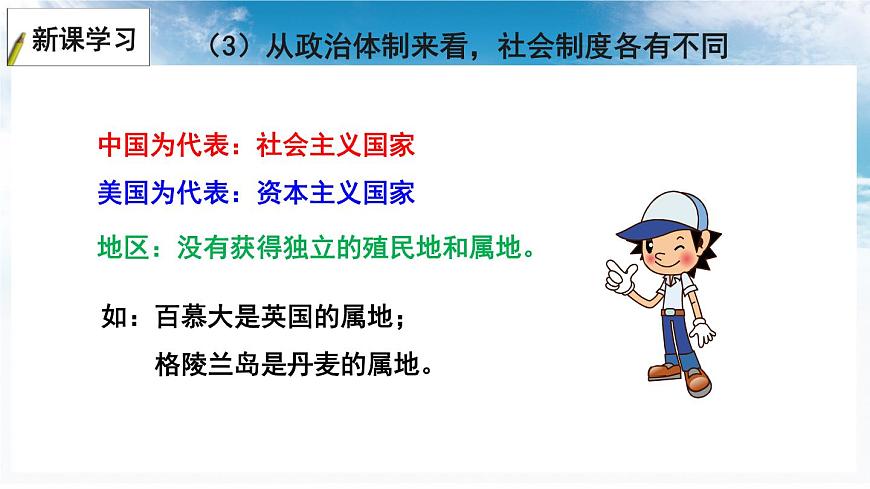 新课学习

（3）从政治体制来看，社会制度各有不同

中国为代表：社会主义国家

美国为代表：资本主义国家

地区：没有获得独立的殖民地和属地。

如：百慕大是英国的属地；

格陵兰岛是丹麦的属地。